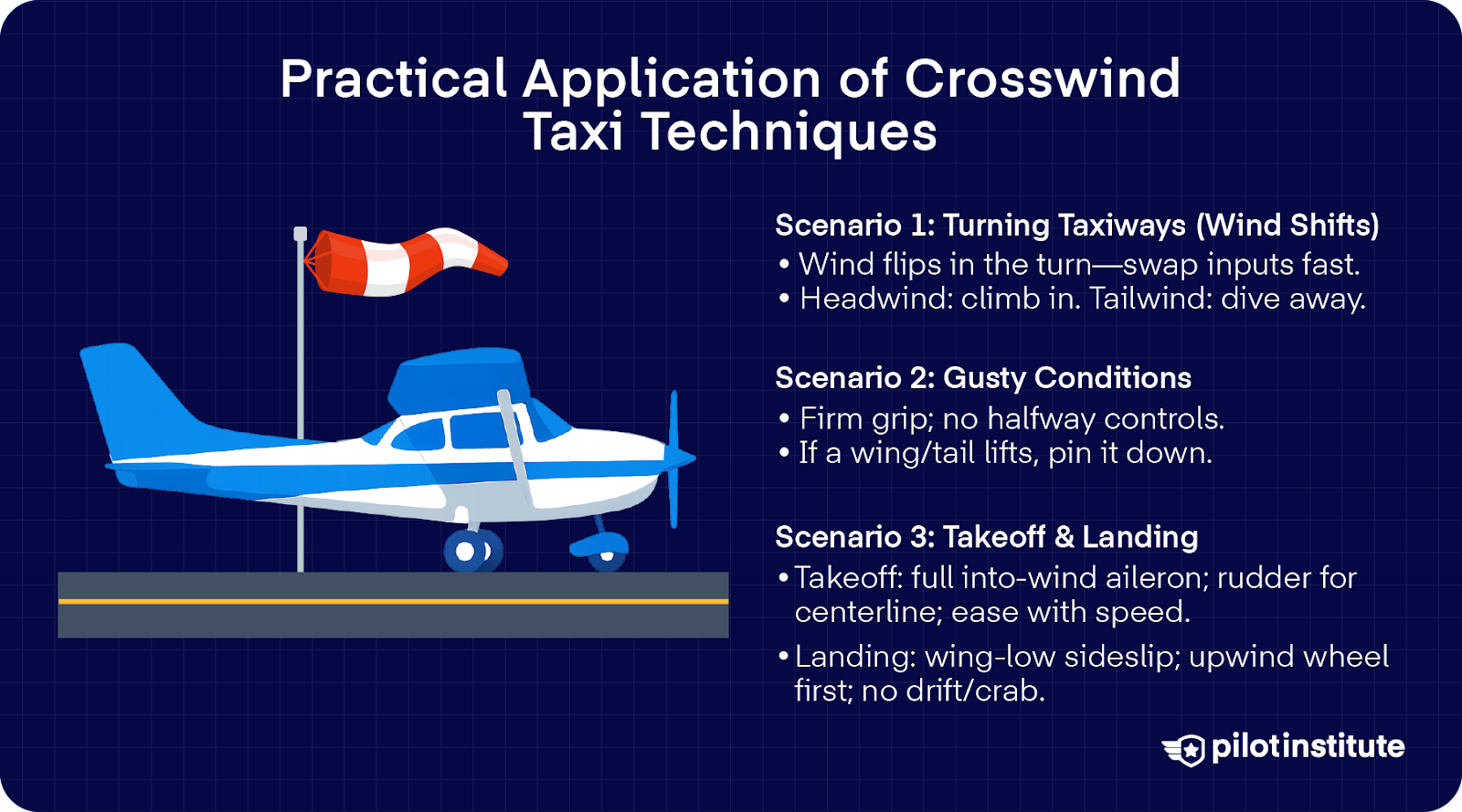 Practical Application of Crosswind Taxi Techniques

Scenario 1: Turning Taxiways (Wind Shifts)
• Wind flips in the turn—swap inputs fast.
• Headwind: climb in. Tailwind: dive away.

Scenario 2: Gusty Conditions
• Firm grip; no halfway controls.
• If a wing/tail lifts, pin it down.

Scenario 3: Takeoff & Landing
• Takeoff: full into-wind aileron; rudder for centerline; ease with speed.
• Landing: wing-low sideslip; upwind wheel first; no drift/crab.

pilotinstitute